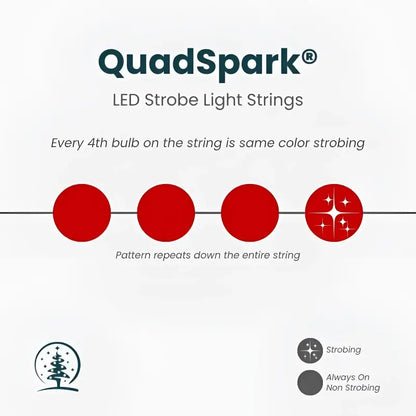 QuadSpark®

LED Strobe Light Strings

Every 4th bulb on the string is same color strobing

Pattern repeats down the entire string

Strobing

Always On
Non Strobing